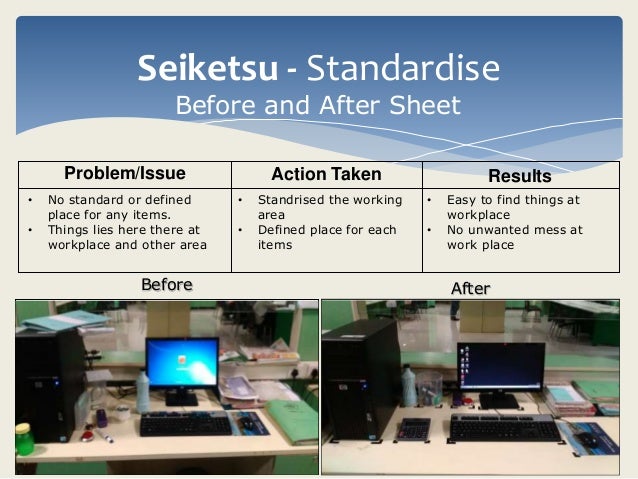 Seiketsu - Standardise
Before and After Sheet

| Problem/Issue | Action Taken | Results |
|---|---|---|
| • No standard or defined place for any items. • Things lies here there at workplace and other area | • Standrised the working area • Defined place for each items | • Easy to find things at workplace • No unwanted mess at work place |

Before

After